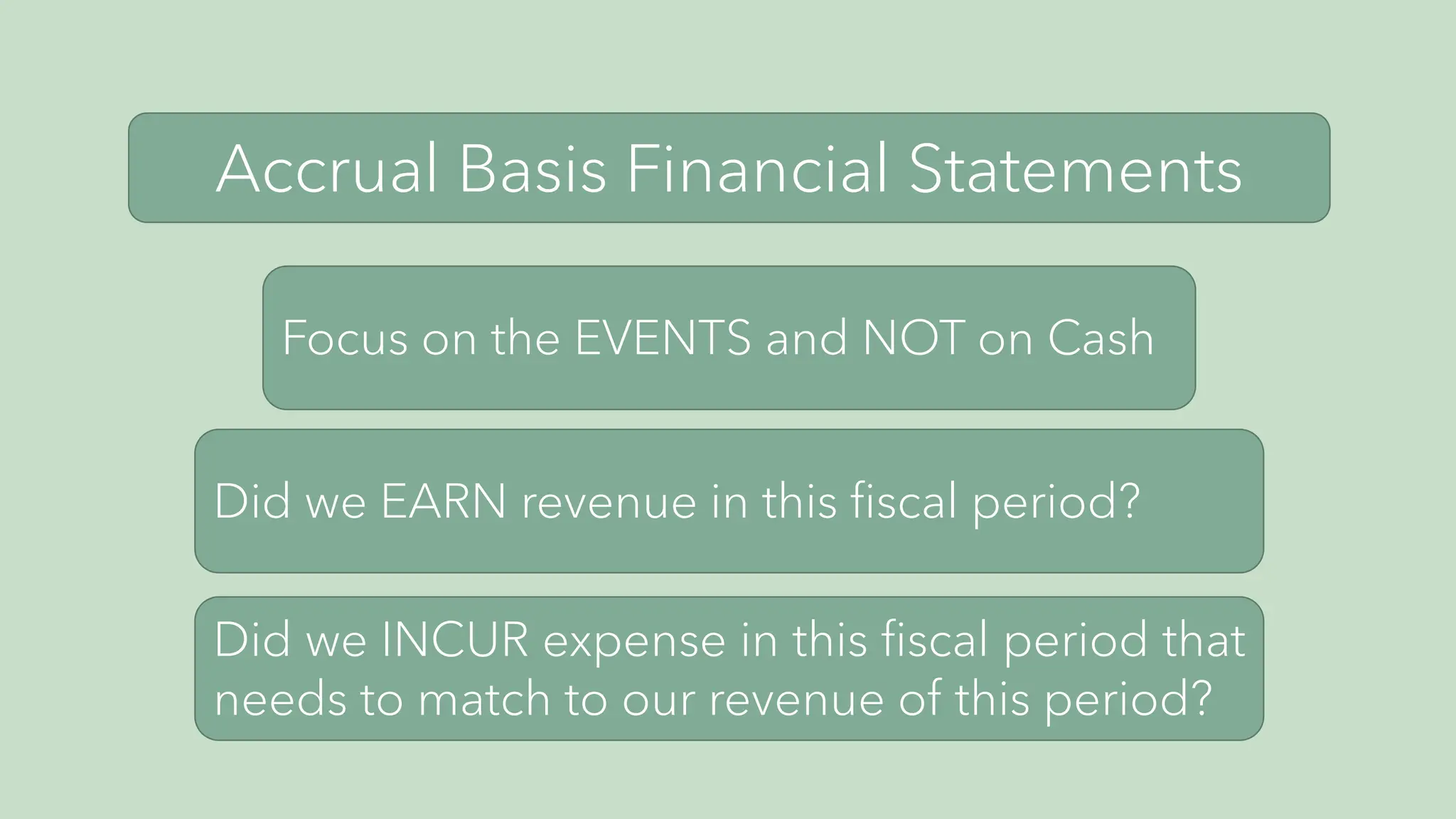 Accrual Basis Financial Statements

Focus on the EVENTS and NOT on Cash

Did we EARN revenue in this fiscal period?

Did we INCUR expense in this fiscal period that needs to match to our revenue of this period?